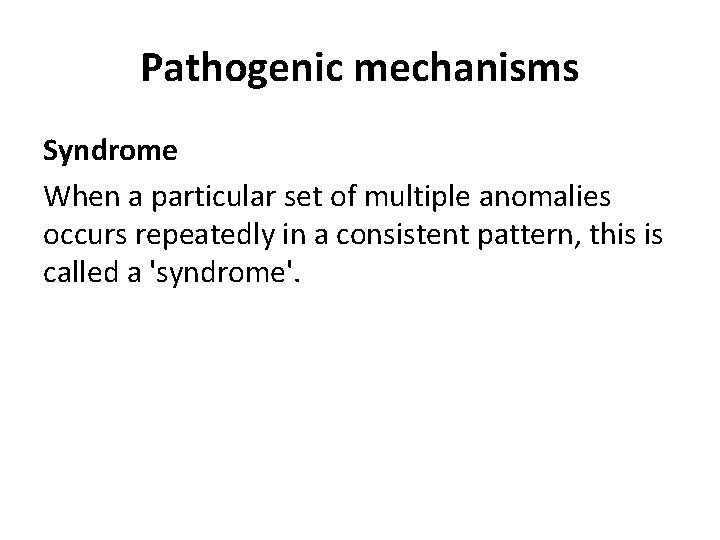 Pathogenic mechanisms

Syndrome

When a particular set of multiple anomalies occurs repeatedly in a consistent pattern, this is called a 'syndrome'.